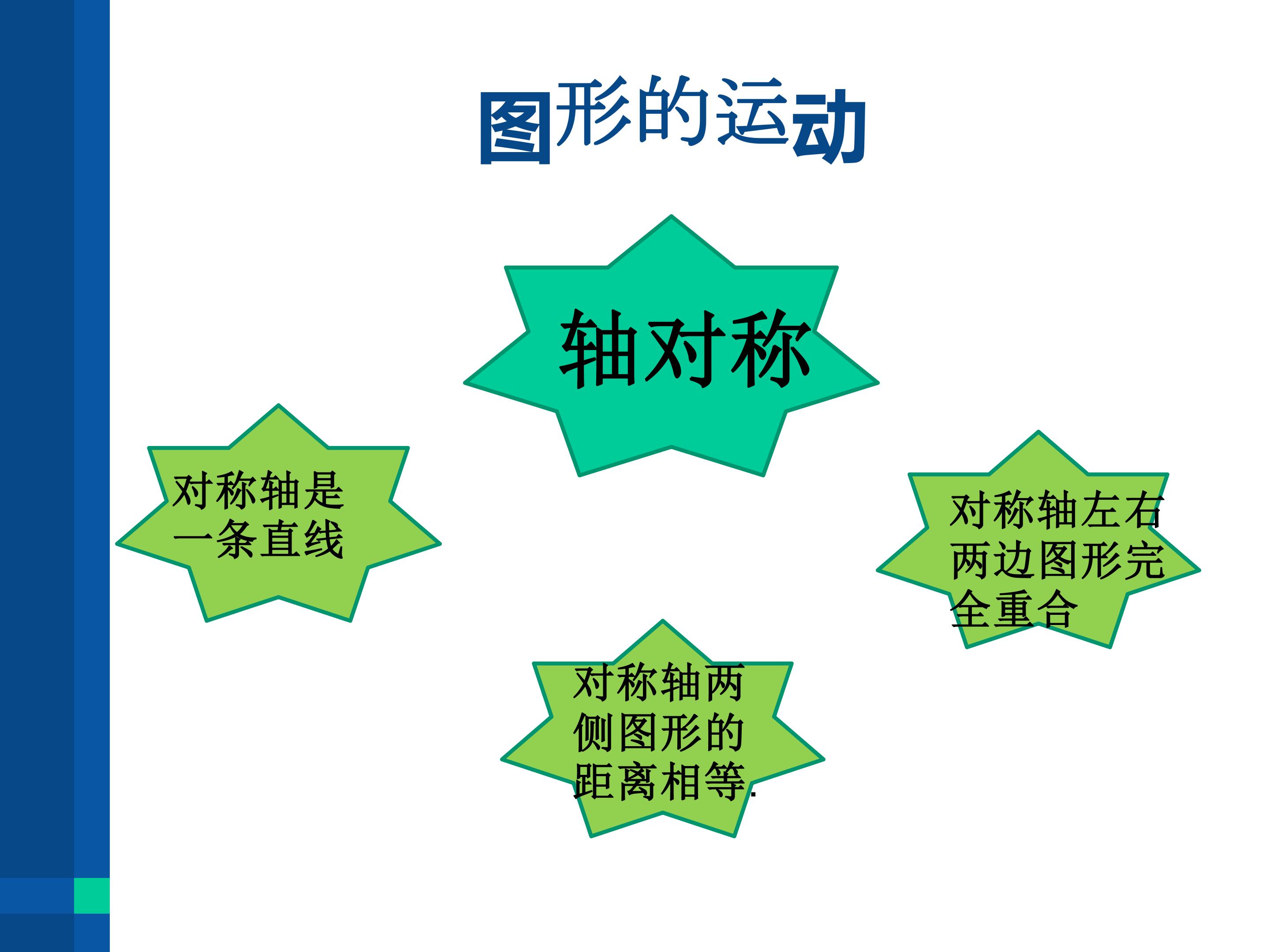 图形的运动

轴对称

对称轴是一条直线

对称轴左右两边图形完全重合

对称轴两侧图形的距离相等.